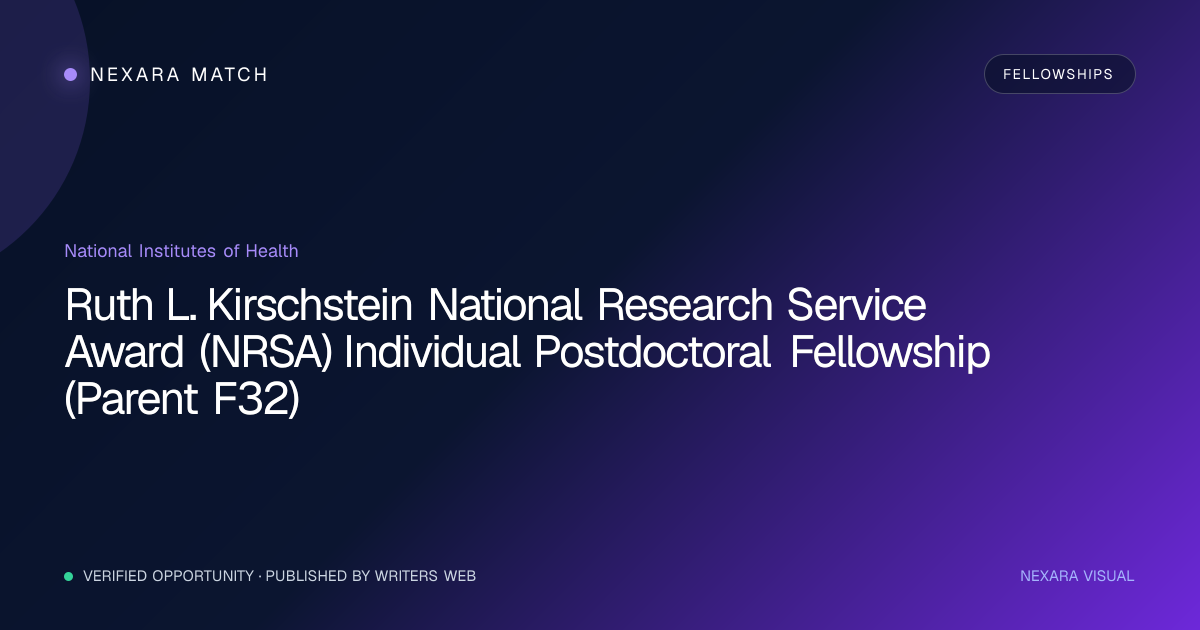 NEXARA MATCH

FELLOWSHIPS

National Institutes of Health

Ruth L. Kirschstein National Research Service Award (NRSA) Individual Postdoctoral Fellowship (Parent F32)

VERIFIED OPPORTUNITY · PUBLISHED BY WRITERS WEB

NEXARA VISUAL